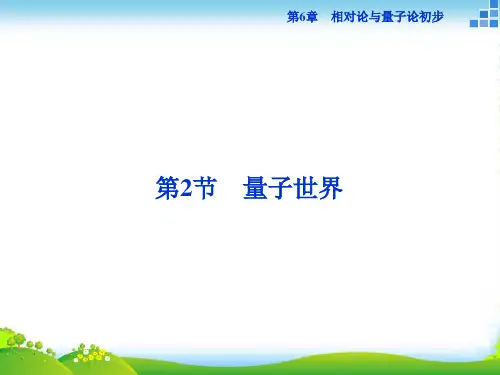 第6章　相对论与量子论初步

第2节　量子世界